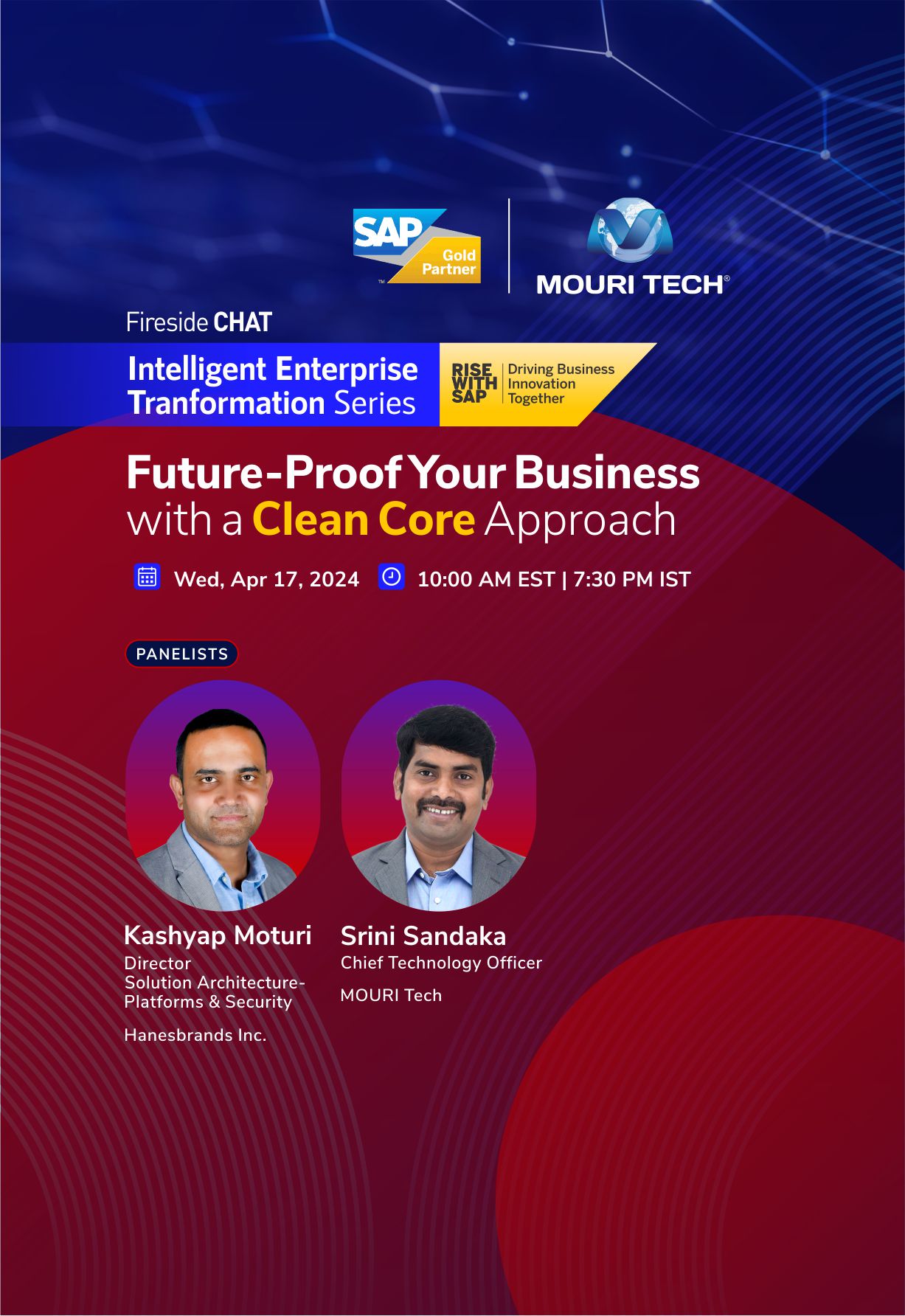 SAP Gold Partner
MOURI TECH®

Fireside CHAT

Intelligent Enterprise Tranformation Series

RISE WITH SAP
Driving Business Innovation Together

Future-Proof Your Business with a Clean Core Approach

Wed, Apr 17, 2024
10:00 AM EST | 7:30 PM IST

PANELISTS

Kashyap Moturi
Director
Solution Architecture-Platforms & Security
Hanesbrands Inc.

Srini Sandaka
Chief Technology Officer
MOURI Tech